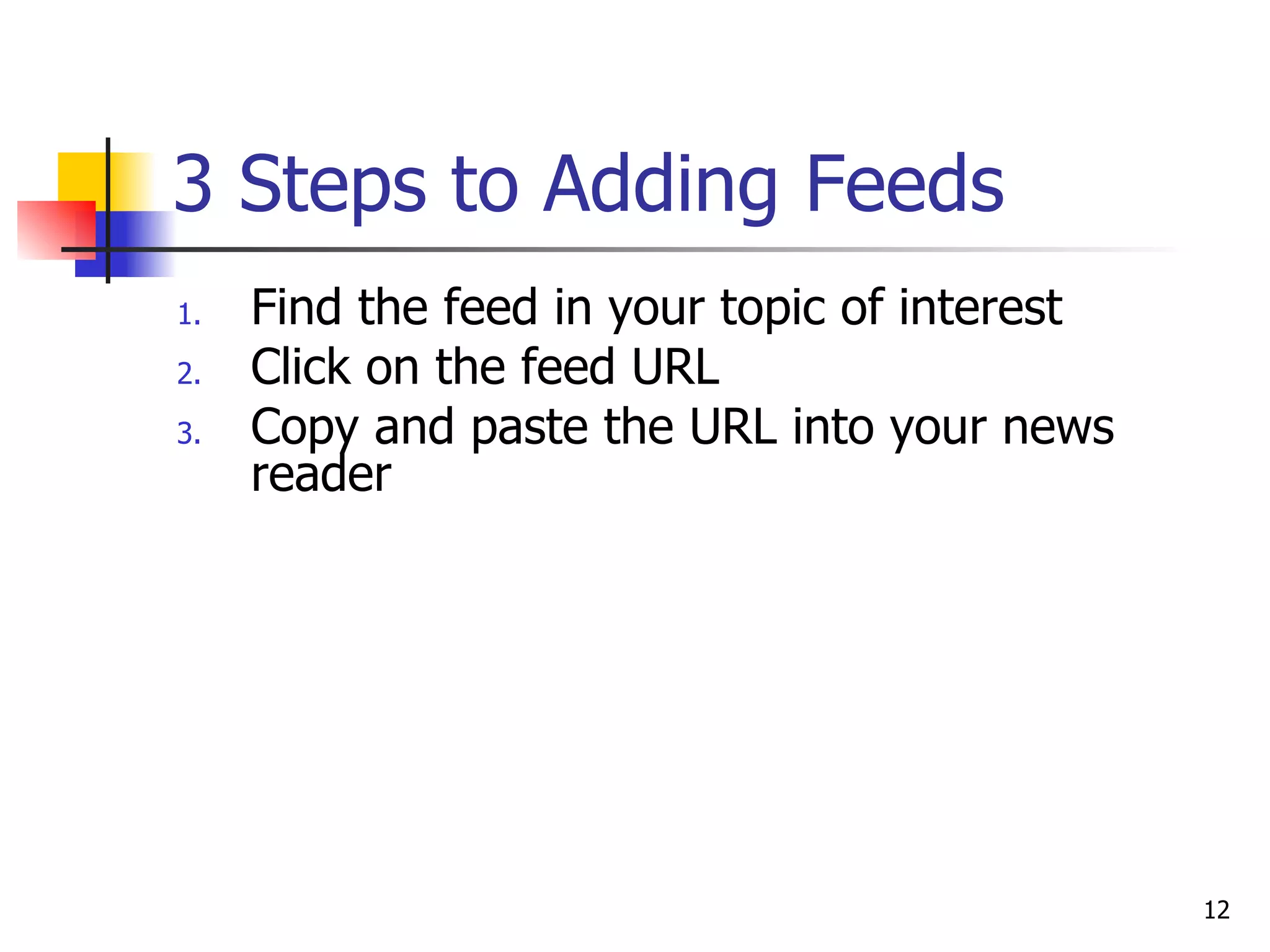 3 Steps to Adding Feeds

1. Find the feed in your topic of interest
2. Click on the feed URL
3. Copy and paste the URL into your news reader

12